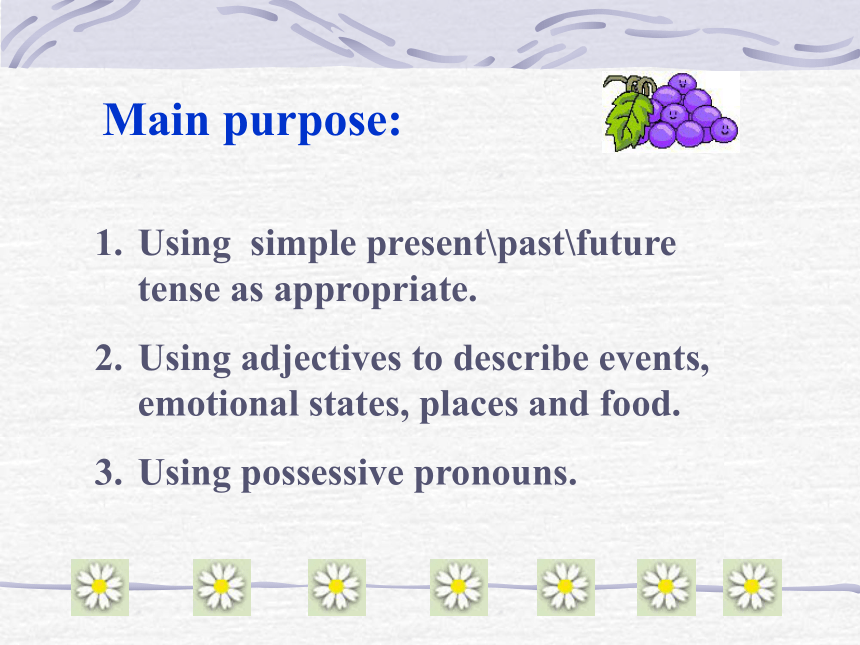 Main purpose:

1. Using  simple present\past\future tense as appropriate.

2. Using adjectives to describe events, emotional states, places and food.

3. Using possessive pronouns.